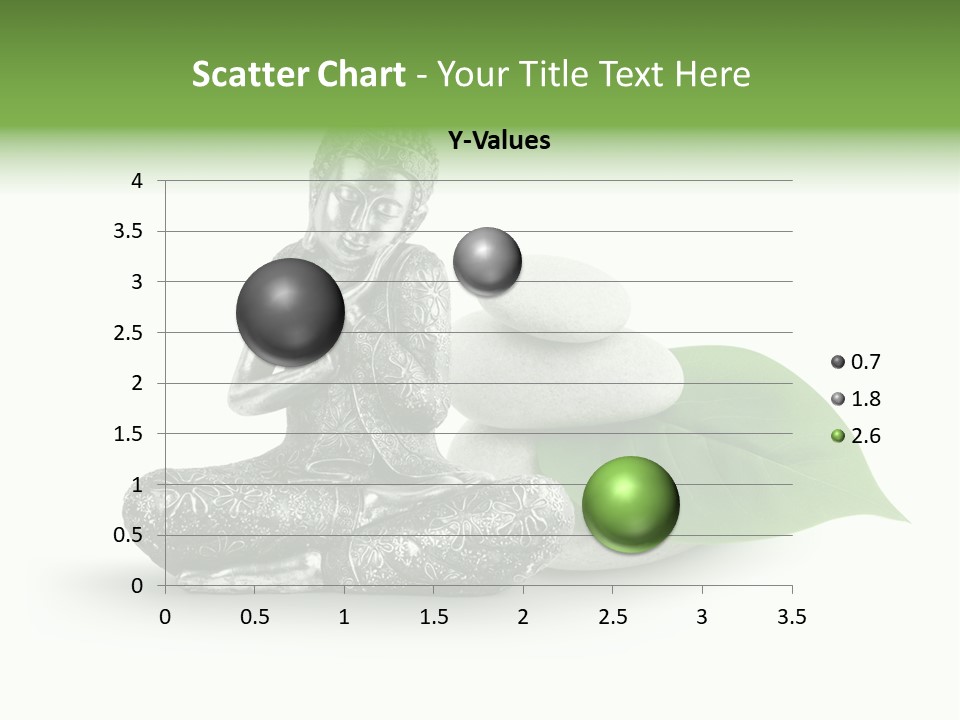 Scatter Chart - Your Title Text Here

Y-Values

4
3.5
3
2.5
2
1.5
1
0.5
0

0 0.5 1 1.5 2 2.5 3 3.5

0.7
1.8
2.6